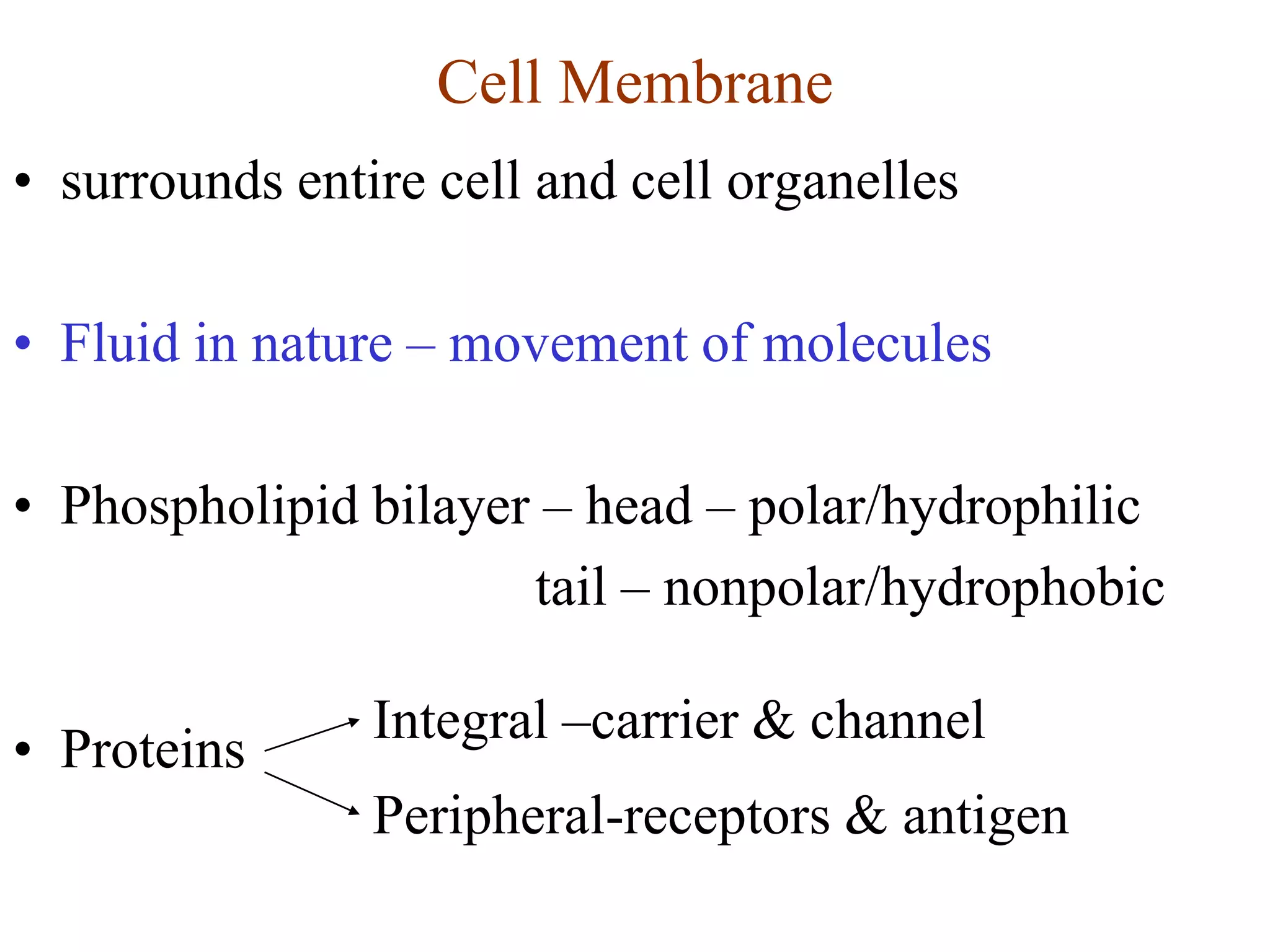 Cell Membrane

• surrounds entire cell and cell organelles

• Fluid in nature – movement of molecules

• Phospholipid bilayer – head – polar/hydrophilic
tail – nonpolar/hydrophobic

• Proteins
Integral –carrier & channel
Peripheral-receptors & antigen